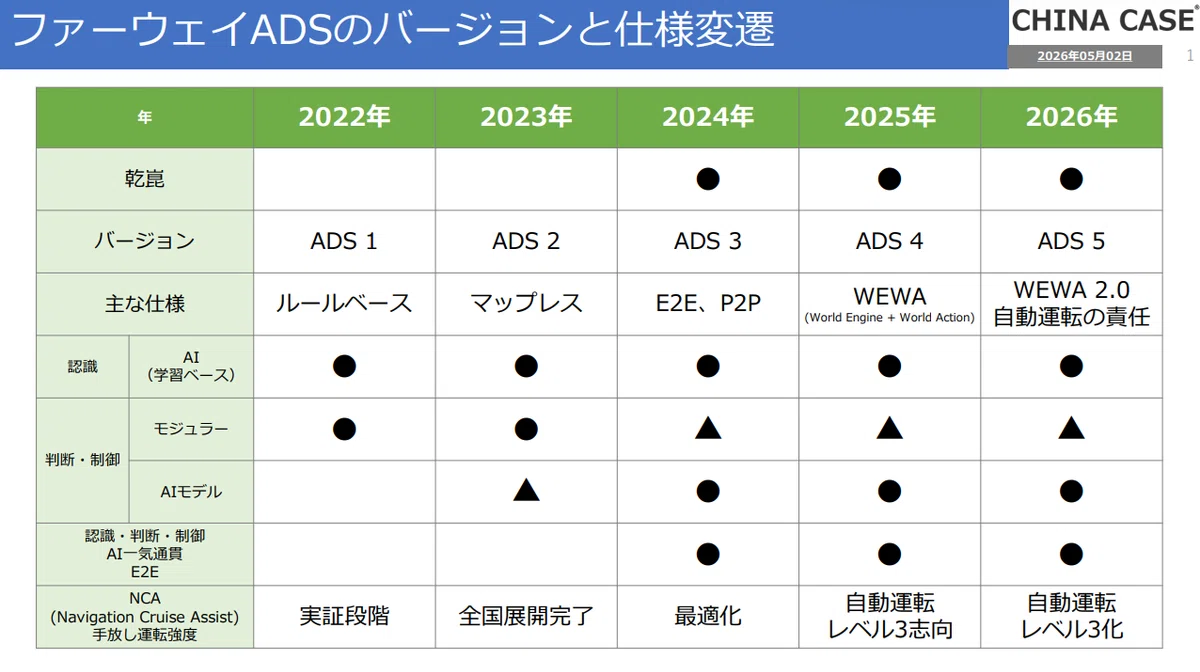 ファーウェイADSのバージョンと仕様変遷

CHINA CASE®

2026年05月02日

1

| 年 |  | 2022年 | 2023年 | 2024年 | 2025年 | 2026年 |
|---|---|---|---|---|---|---|
| 乾崑 |  |  |  | ● | ● | ● |
| バージョン |  | ADS 1 | ADS 2 | ADS 3 | ADS 4 | ADS 5 |
| 主な仕様 |  | ルールベース | マップレス | E2E、P2P | WEWA (World Engine + World Action) | WEWA 2.0 自動運転の責任 |
| 認識 | AI (学習ベース) | ● | ● | ● | ● | ● |
| 判断・制御 | モジュラー | ● | ● | ▲ | ▲ | ▲ |
|  | AIモデル |  | ▲ | ● | ● | ● |
| 認識・判断・制御 AI一気通貫 E2E |  |  |  | ● | ● | ● |
| NCA (Navigation Cruise Assist) 手放し運転強度 |  | 実証段階 | 全国展開完了 | 最適化 | 自動運転 レベル3志向 | 自動運転 レベル3化 |